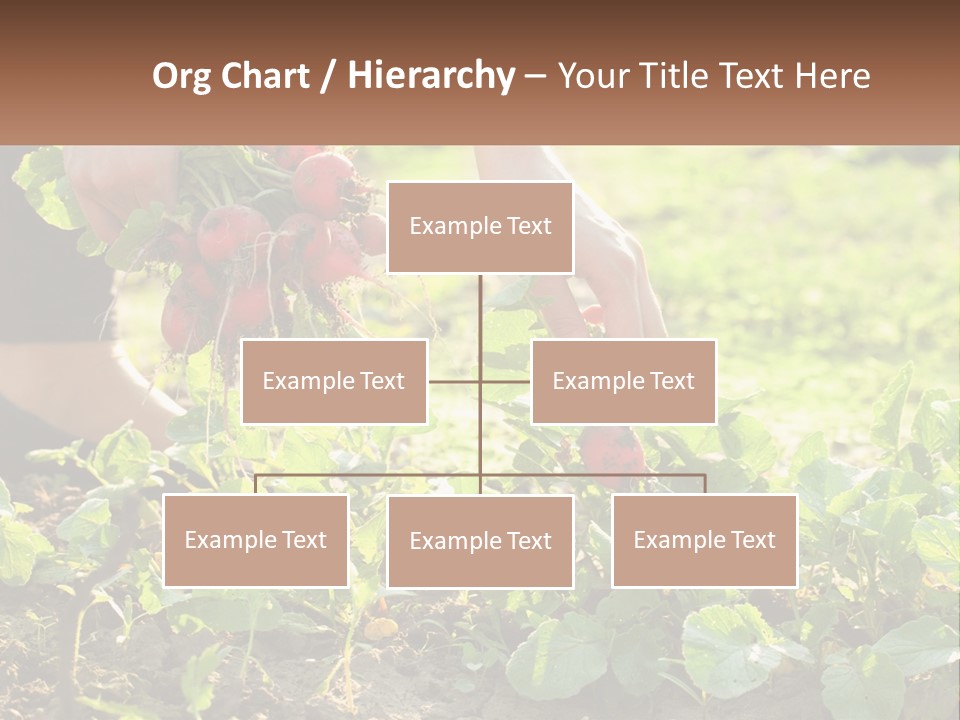 Org Chart / Hierarchy – Your Title Text Here

Example Text

Example Text

Example Text

Example Text

Example Text

Example Text